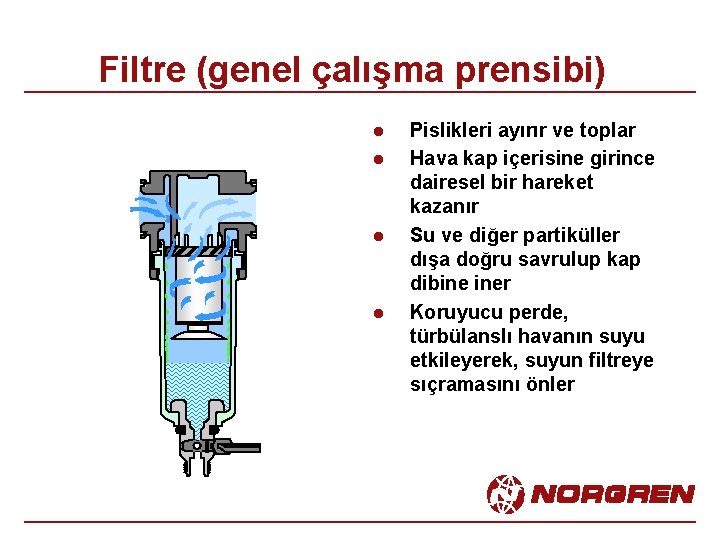 Filtre (genel çalışma prensibi)

- Pislikleri ayırır ve toplar
- Hava kap içerisine girince dairesel bir hareket kazanır
- Su ve diğer partiküller dışa doğru savrulup kap dibine iner
- Koruyucu perde, türbülanslı havanın suyu etkileyerek, suyun filtreye sıçramasını önler

NORGREN